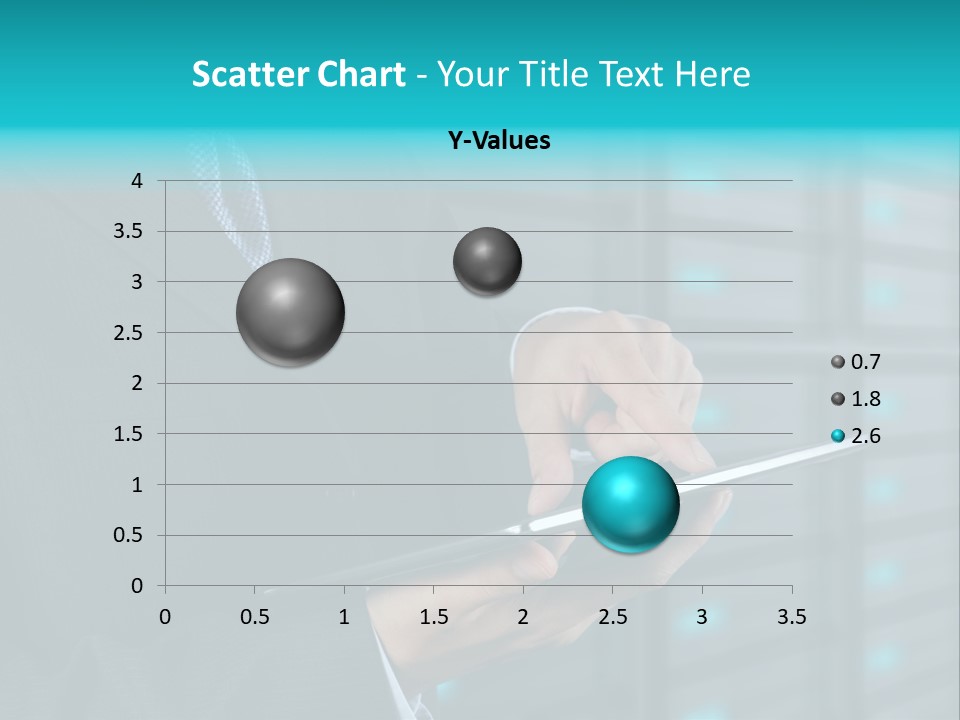 Scatter Chart - Your Title Text Here

Y-Values

4
3.5
3
2.5
2
1.5
1
0.5
0

0 0.5 1 1.5 2 2.5 3 3.5

0.7
1.8
2.6